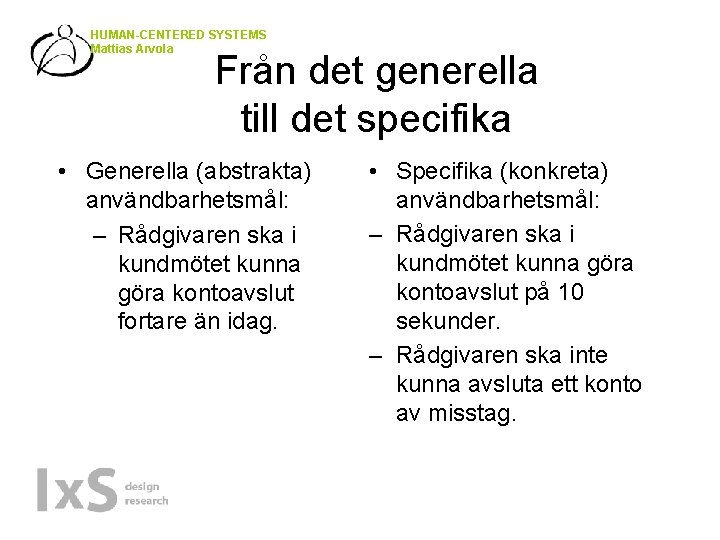 HUMAN-CENTERED SYSTEMS
Mattias Arvola

Från det generella till det specifika

• Generella (abstrakta) användbarhetsmål:
– Rådgivaren ska i kundmötet kunna göra kontoavslut fortare än idag.

• Specifika (konkreta) användbarhetsmål:
– Rådgivaren ska i kundmötet kunna göra kontoavslut på 10 sekunder.
– Rådgivaren ska inte kunna avsluta ett konto av misstag.

IxS design research